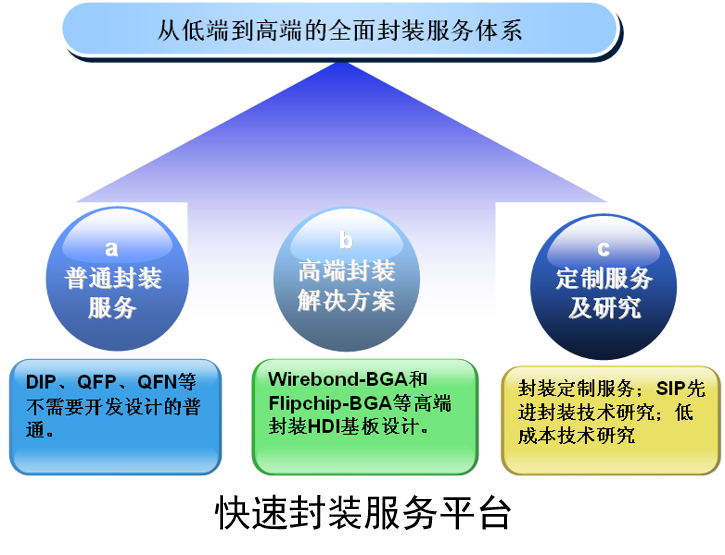 从低端到高端的全面封装服务体系

a
普通封装服务

b
高端封装解决方案

c
定制服务及研究

DIP、QFP、QFN等不需要开发设计的普通。

Wirebond-BGA和Flipchip-BGA等高端封装HDI基板设计。

封装定制服务；SIP先进封装技术研究；低成本技术研究

快速封装服务平台